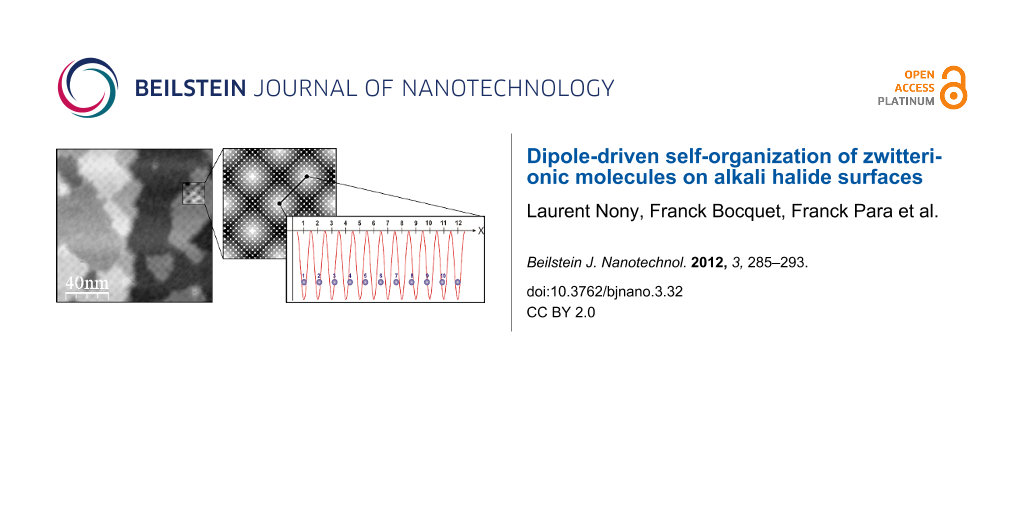 BEILSTEIN JOURNAL OF NANOTECHNOLOGY

OPEN ACCESS PLATINUM

40nm

1 2 3 4 5 6 7 8 9 10 11 12 X

1 2 3 4 5 6 7 8 9 10

Dipole-driven self-organization of zwitterionic molecules on alkali halide surfaces

Laurent Nony, Franck Bocquet, Franck Para et al.

Beilstein J. Nanotechnol. 2012, 3, 285–293.

doi:10.3762/bjnano.3.32

CC BY 2.0